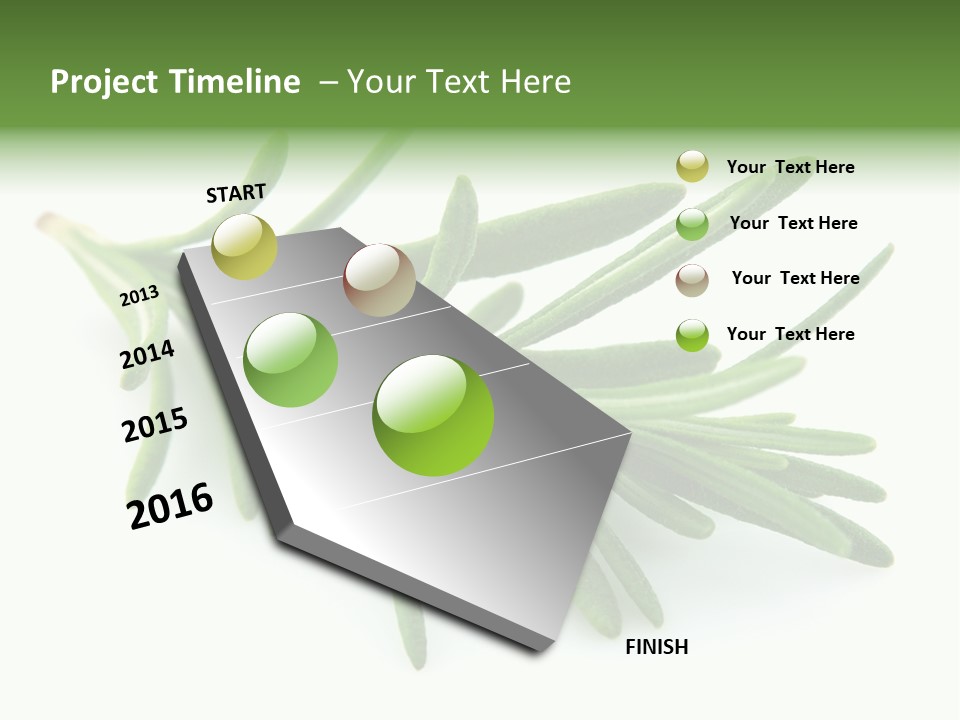 Project Timeline – Your Text Here

START

2013

2014

2015

2016

FINISH

Your Text Here

Your Text Here

Your Text Here

Your Text Here